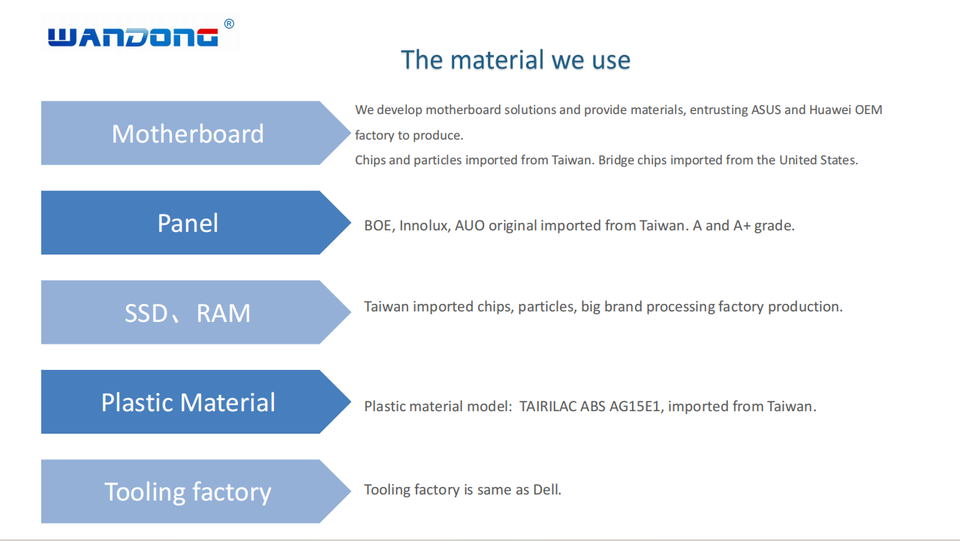 WANDONG®

The material we use

Motherboard

We develop motherboard solutions and provide materials, entrusting ASUS and Huawei OEM factory to produce.
Chips and particles imported from Taiwan. Bridge chips imported from the United States.

Panel

BOE, Innolux, AUO original imported from Taiwan. A and A+ grade.

SSD、RAM

Taiwan imported chips, particles, big brand processing factory production.

Plastic Material

Plastic material model: TAIRILAC ABS AG15E1, imported from Taiwan.

Tooling factory

Tooling factory is same as Dell.